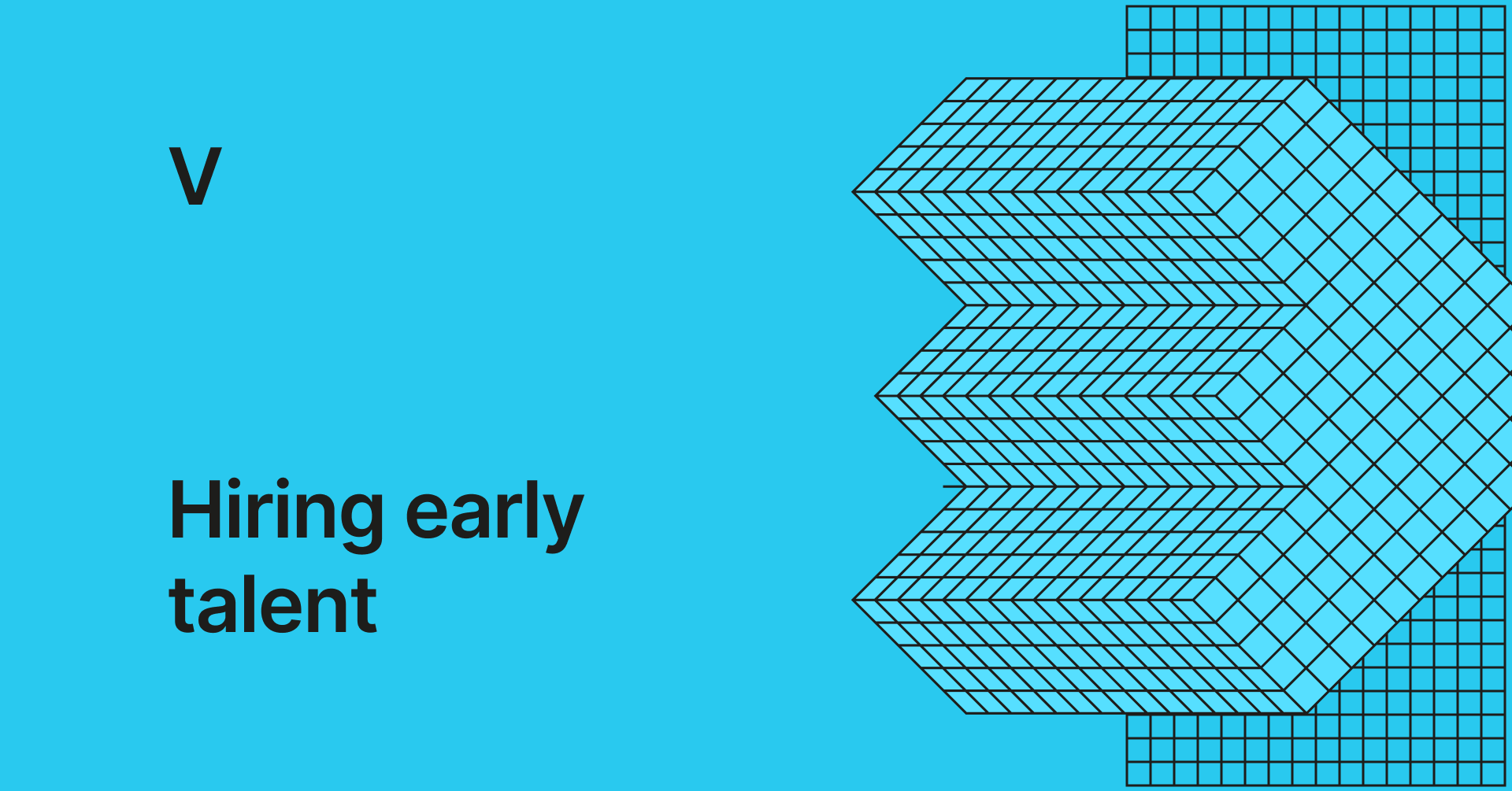 V

Hiring early talent